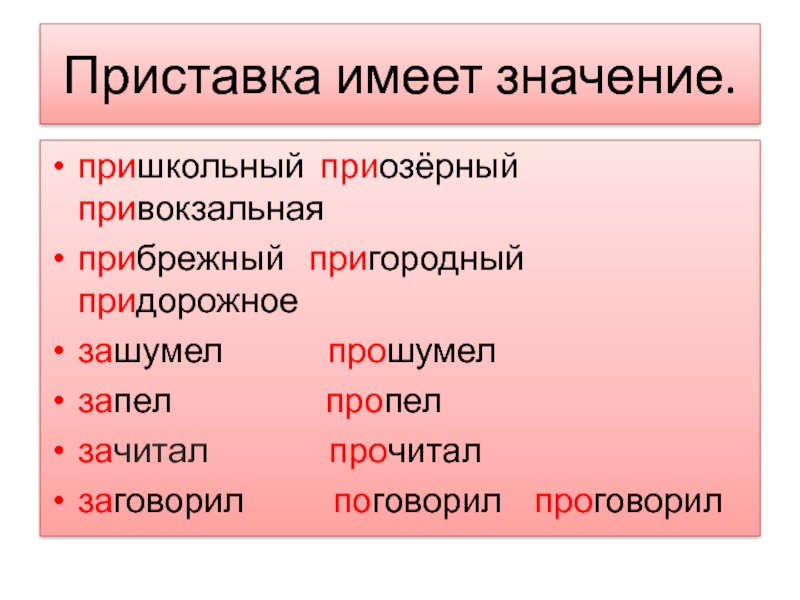 Приставка имеет значение.

• пришкольный приозёрный привокзальная
• прибрежный пригородный придорожное
• зашумел прошумел
• запел пропел
• зачитал прочитал
• заговорил поговорил проговорил